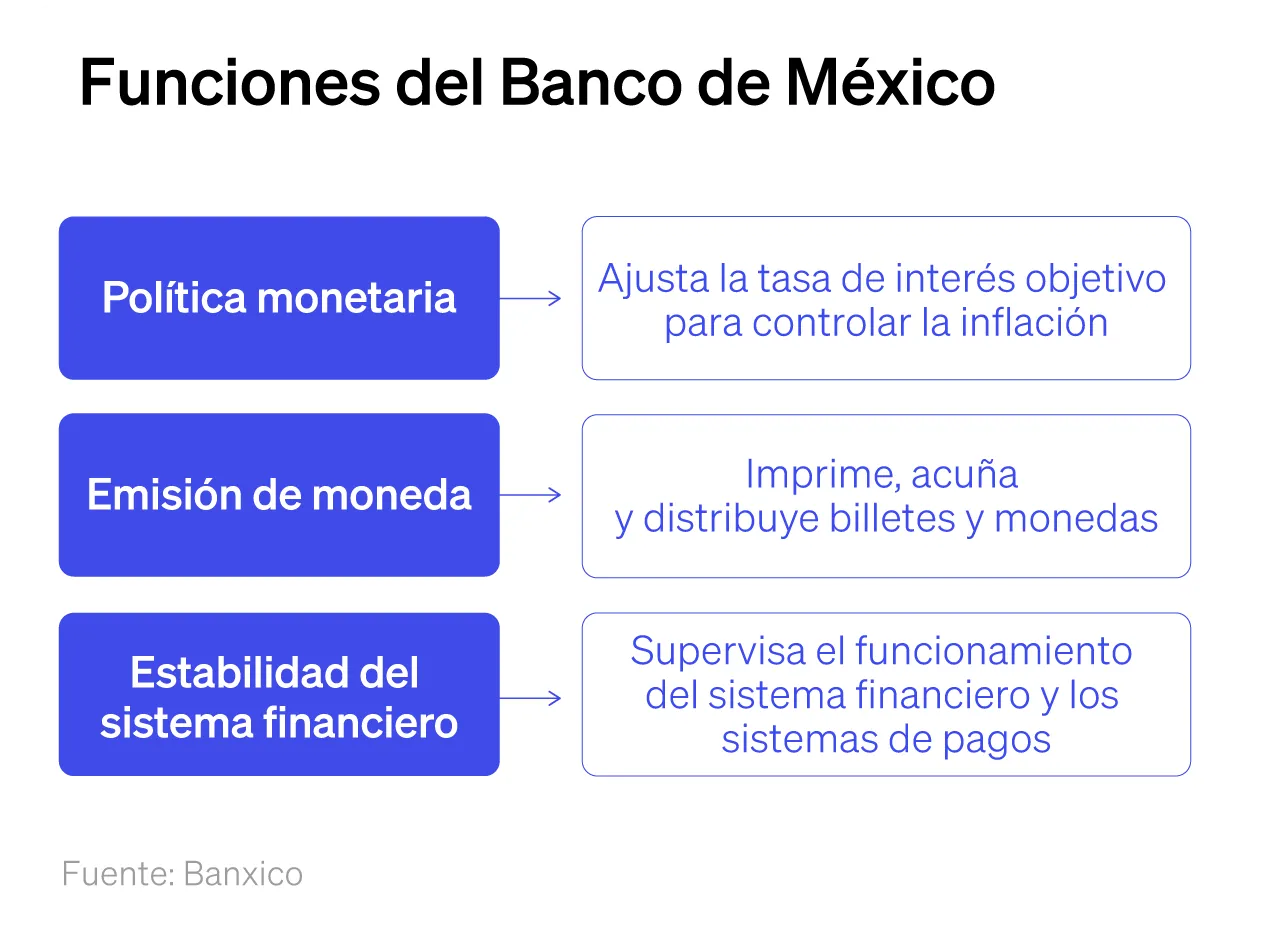 Funciones del Banco de México

Política monetaria

Ajusta la tasa de interés objetivo para controlar la inflación

Emisión de moneda

Imprime, acuña y distribuye billetes y monedas

Estabilidad del sistema financiero

Supervisa el funcionamiento del sistema financiero y los sistemas de pagos

Fuente: Banxico